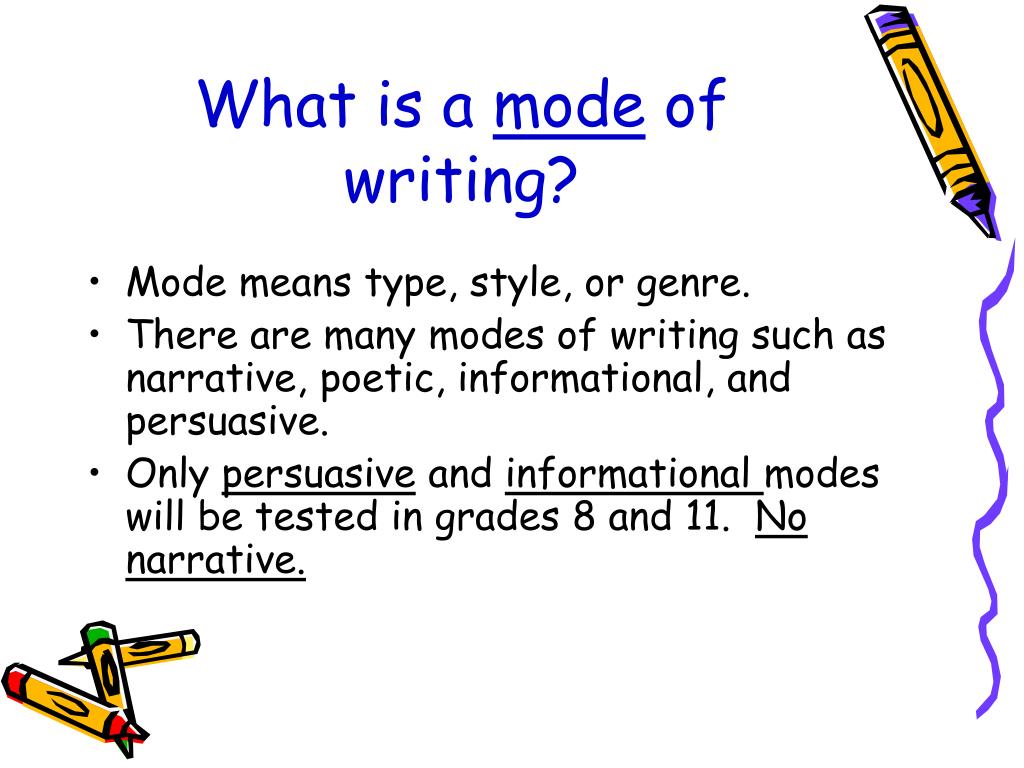 What is a mode of writing?

• Mode means type, style, or genre.
• There are many modes of writing such as narrative, poetic, informational, and persuasive.
• Only persuasive and informational modes will be tested in grades 8 and 11. No narrative.